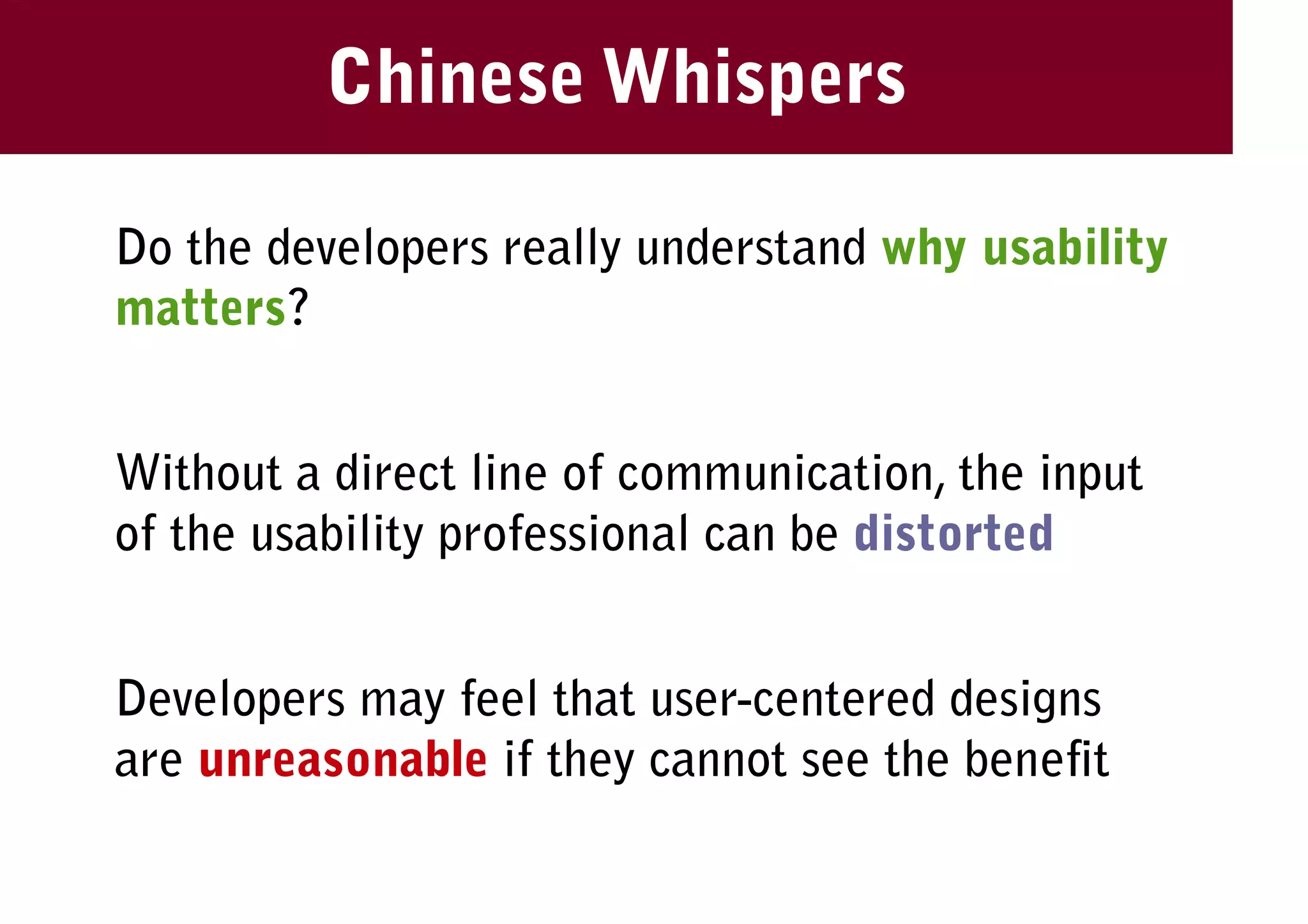 Chinese Whispers

Do the developers really understand why usability matters?

Without a direct line of communication, the input of the usability professional can be distorted

Developers may feel that user-centered designs are unreasonable if they cannot see the benefit